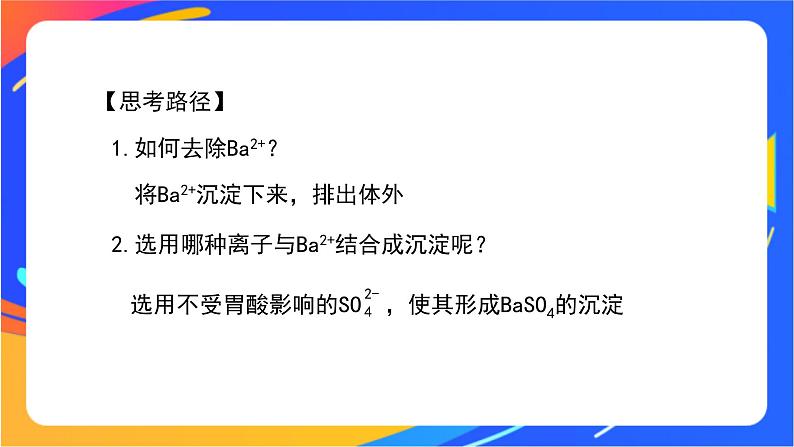 【思考路径】

1. 如何去除$Ba^{2+}$？

将$Ba^{2+}$沉淀下来，排出体外

2. 选用哪种离子与$Ba^{2+}$结合成沉淀呢？

选用不受胃酸影响的$SO_4^{2-}$，使其形成$BaSO_4$的沉淀